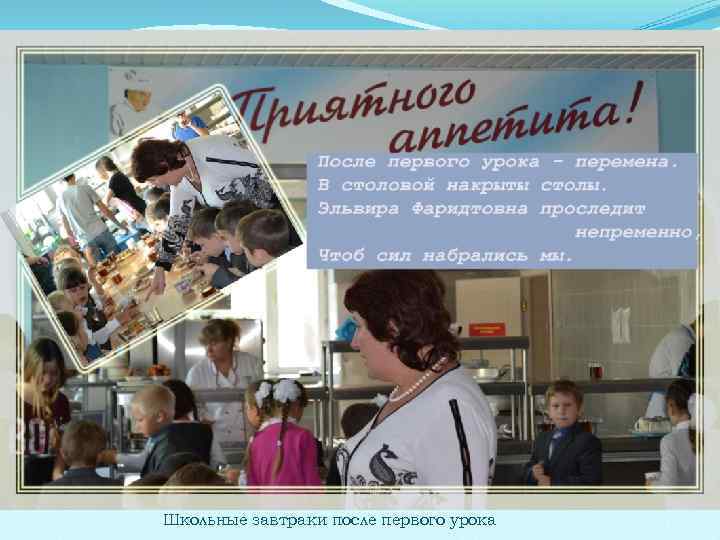 Приятного аппетита!

После первого урока – перемена.
В столовой накрыты столы.
Эльвира Фаридтовна проследит
непременно,
Чтоб сил набрались мы.

Школьные завтраки после первого урока